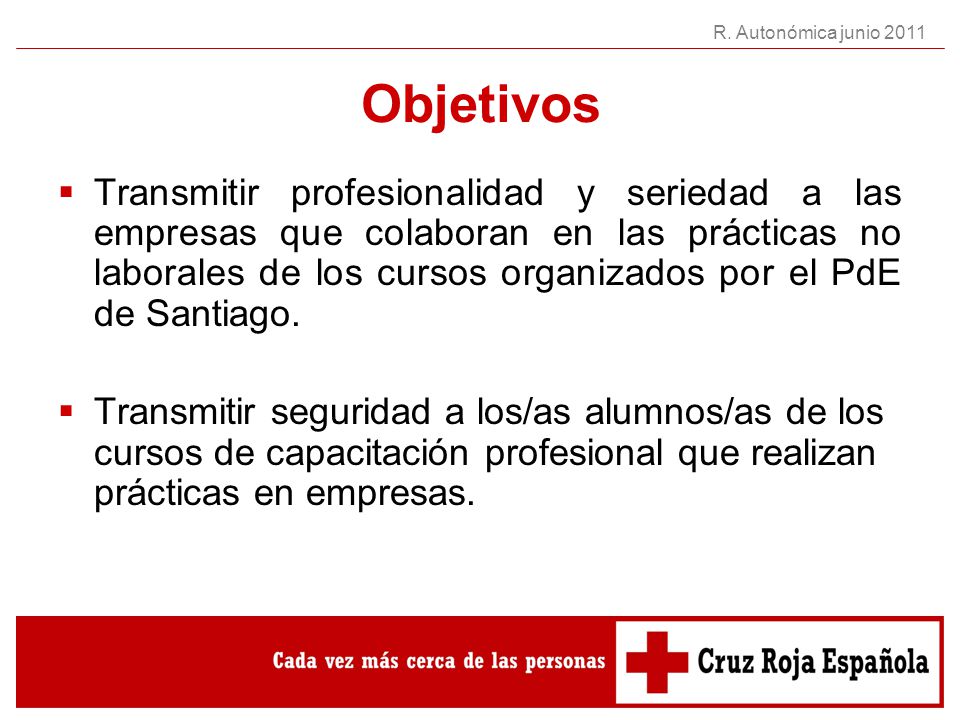 R. Autonómica junio 2011

Objetivos

▪ Transmitir profesionalidad y seriedad a las empresas que colaboran en las prácticas no laborales de los cursos organizados por el PdE de Santiago.

▪ Transmitir seguridad a los/as alumnos/as de los cursos de capacitación profesional que realizan prácticas en empresas.

Cada vez más cerca de las personas

Cruz Roja Española